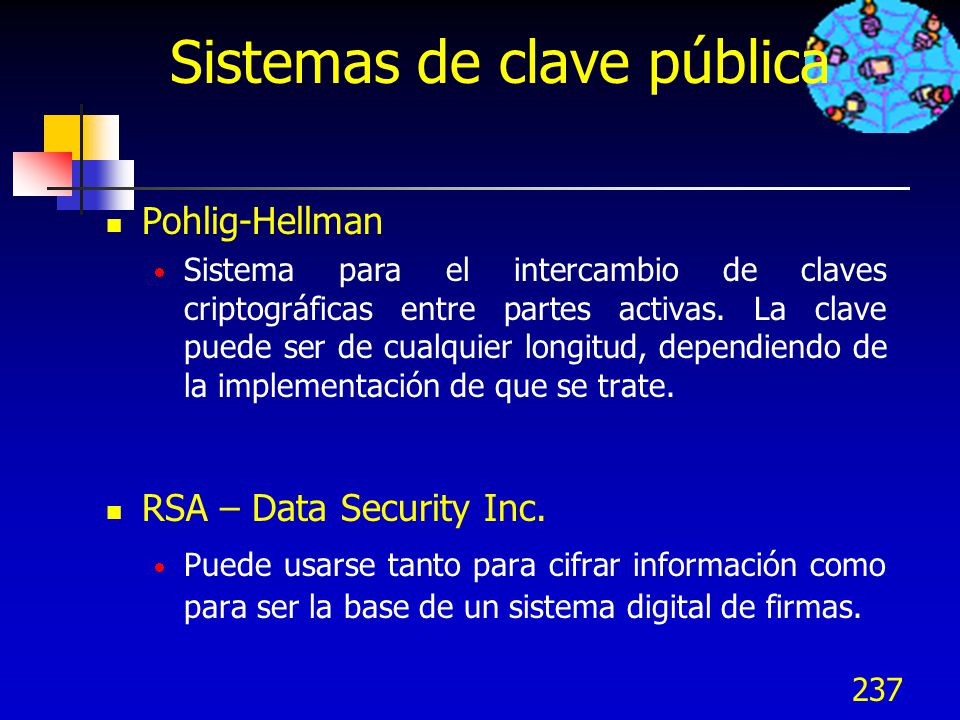 Sistemas de clave pública

Pohlig-Hellman

Sistema para el intercambio de claves criptográficas entre partes activas. La clave puede ser de cualquier longitud, dependiendo de la implementación de que se trate.

RSA – Data Security Inc.

Puede usarse tanto para cifrar información como para ser la base de un sistema digital de firmas.

237